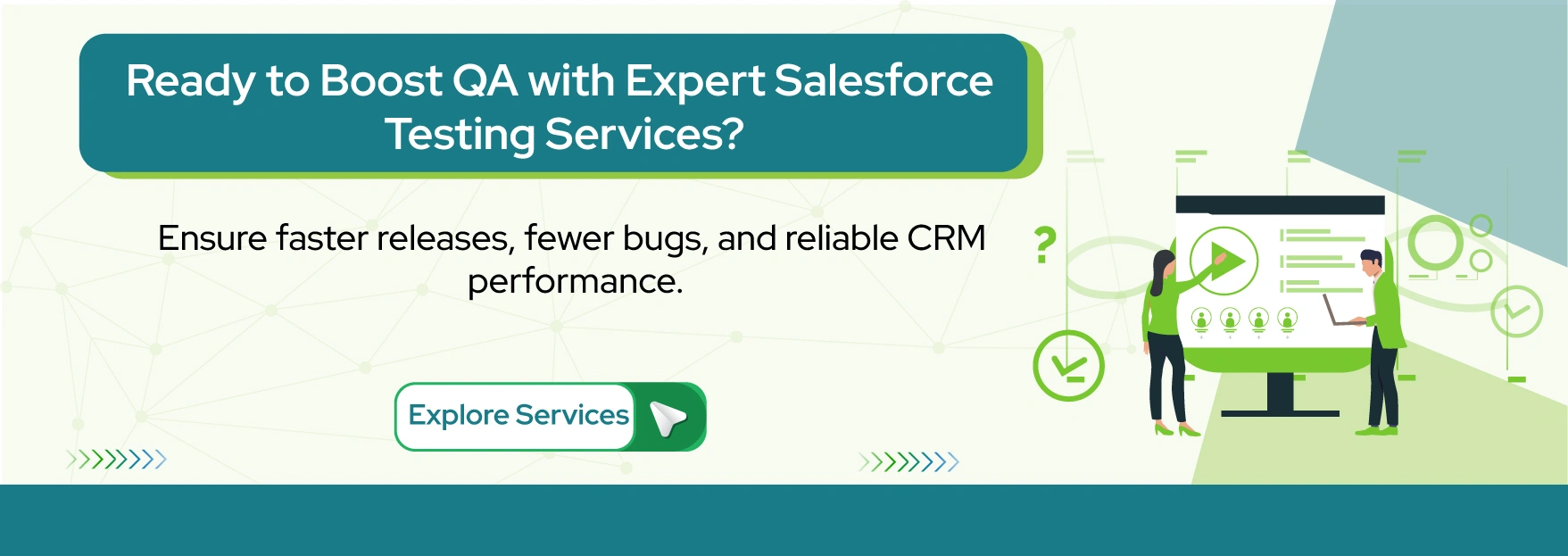 Ready to Boost QA with Expert Salesforce Testing Services?

Ensure faster releases, fewer bugs, and reliable CRM performance.

Explore Services

?